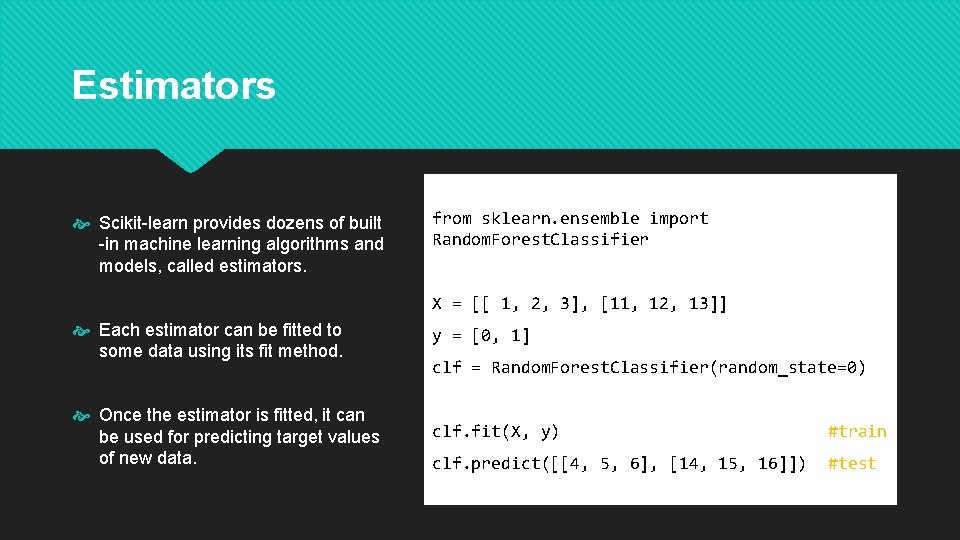 Estimators

Scikit-learn provides dozens of built -in machine learning algorithms and models, called estimators.

Each estimator can be fitted to some data using its fit method.

Once the estimator is fitted, it can be used for predicting target values of new data.

from sklearn.ensemble import RandomForestClassifier

X = [[ 1, 2, 3], [11, 12, 13]]
y = [0, 1]
clf = RandomForestClassifier(random_state=0)

clf.fit(X, y) #train
clf.predict([[4, 5, 6], [14, 15, 16]]) #test